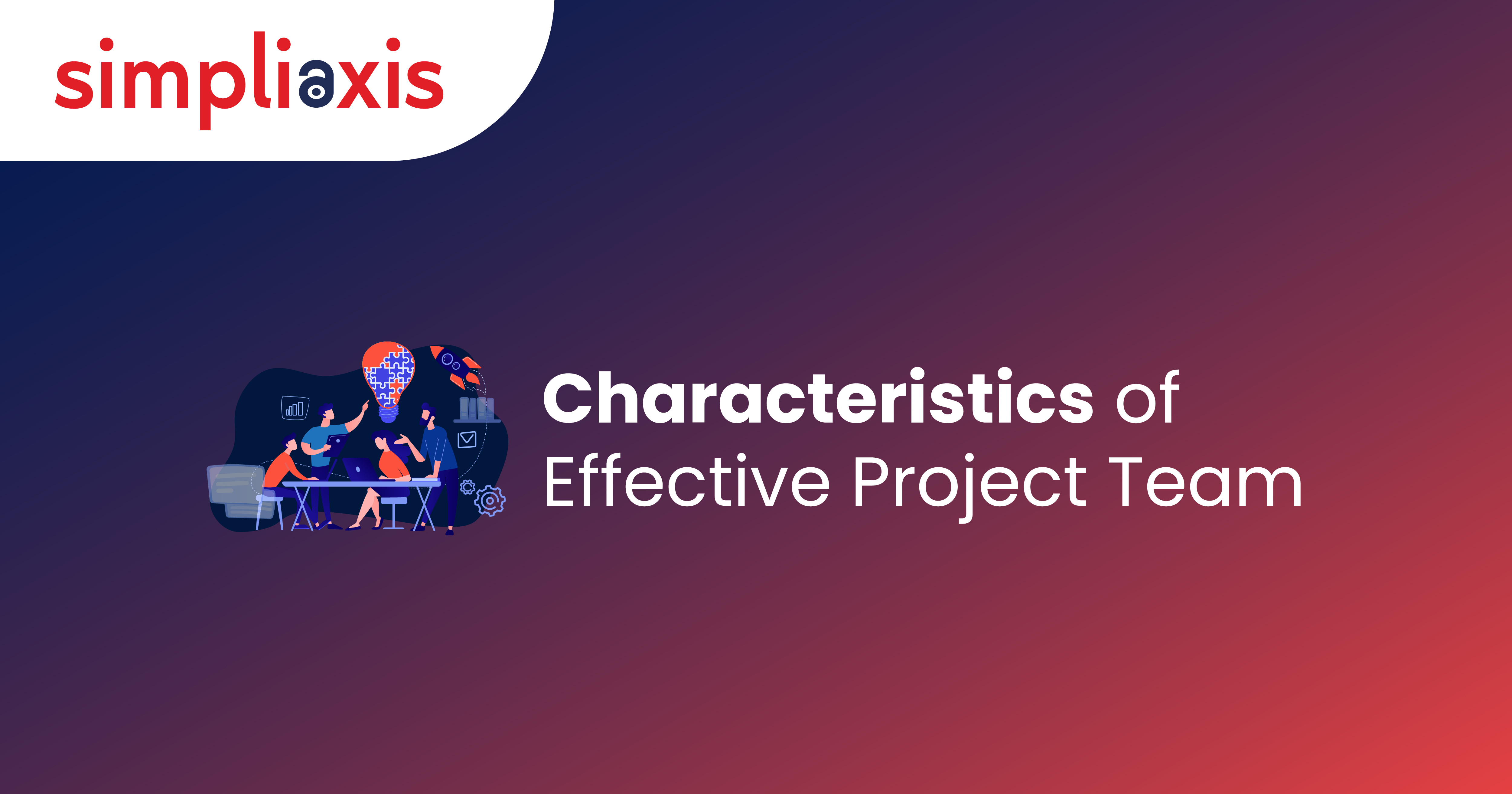 simpliaxis

Characteristics of Effective Project Team